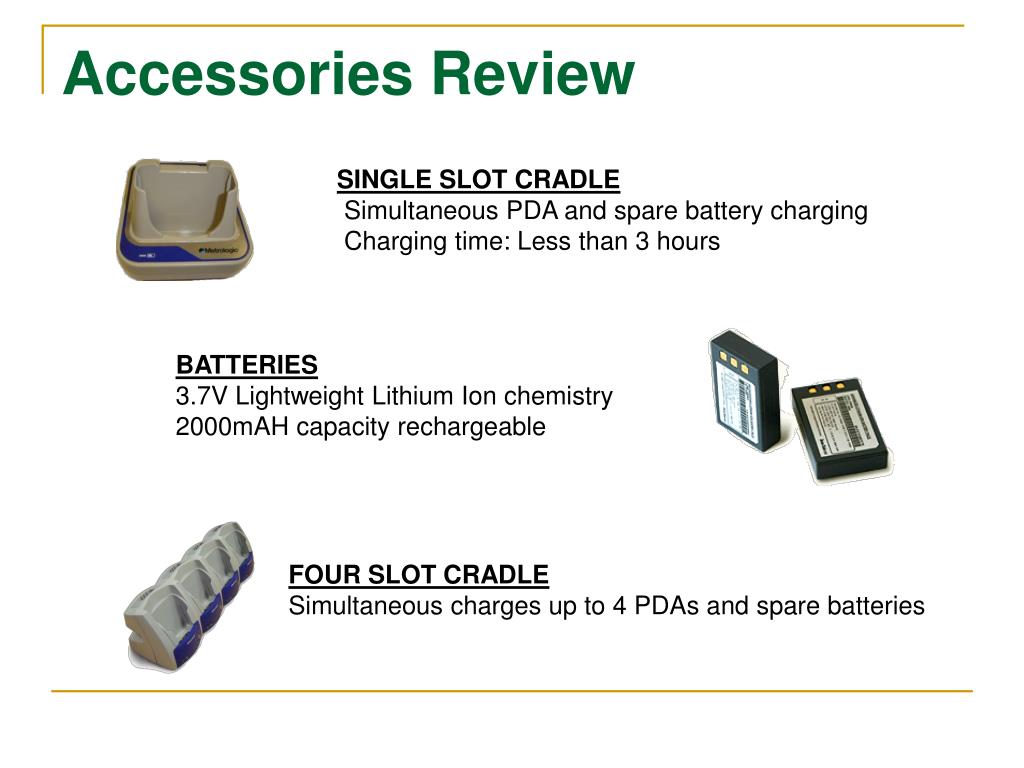 Accessories Review

Metrologic

SINGLE SLOT CRADLE
Simultaneous PDA and spare battery charging
Charging time: Less than 3 hours

BATTERIES
3.7V Lightweight Lithium Ion chemistry
2000mAH capacity rechargeable

FOUR SLOT CRADLE
Simultaneous charges up to 4 PDAs and spare batteries